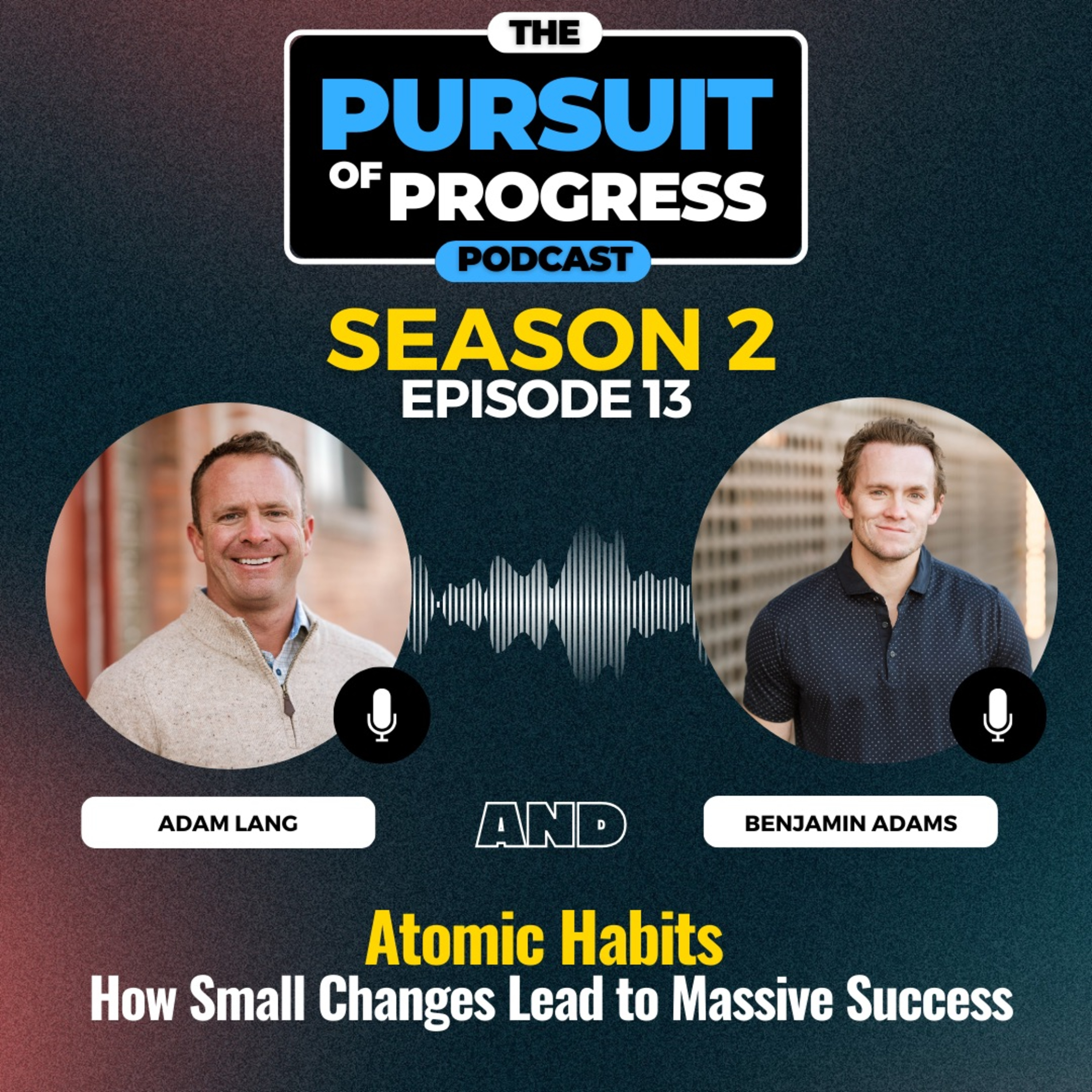 THE
PURSUIT
OF PROGRESS
PODCAST

SEASON 2
EPISODE 13

ADAM LANG

AND

BENJAMIN ADAMS

Atomic Habits
How Small Changes Lead to Massive Success